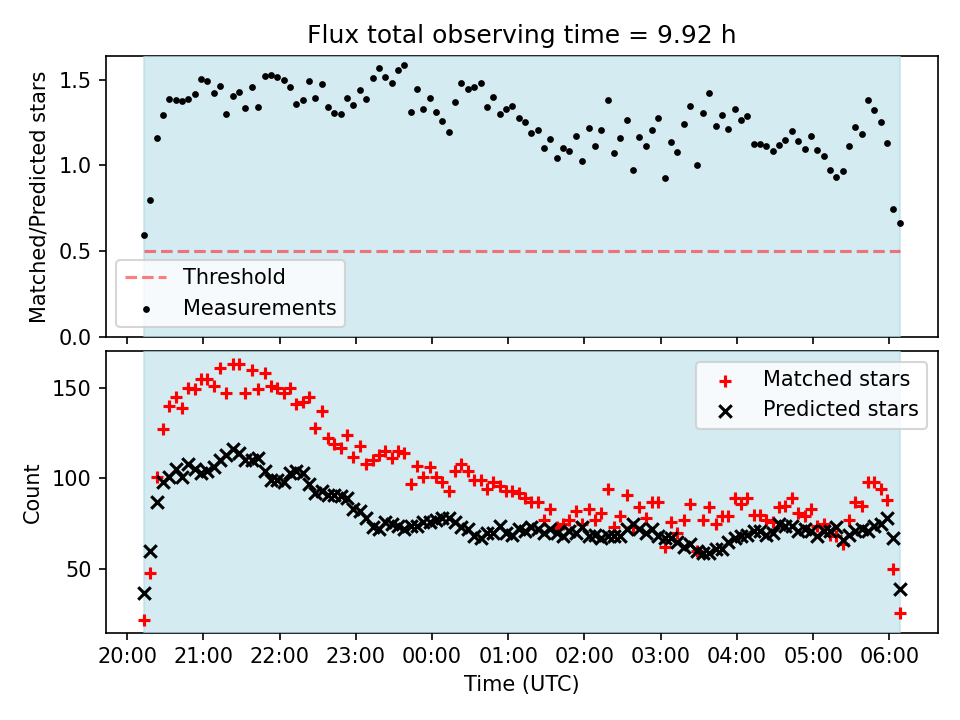 Flux total observing time = 9.92 h

Matched/Predicted stars

1.5
1.0
0.5
0.0

Threshold
Measurements

Count

150
100
50

Matched stars
Predicted stars

20:00 21:00 22:00 23:00 00:00 01:00 02:00 03:00 04:00 05:00 06:00

Time (UTC)